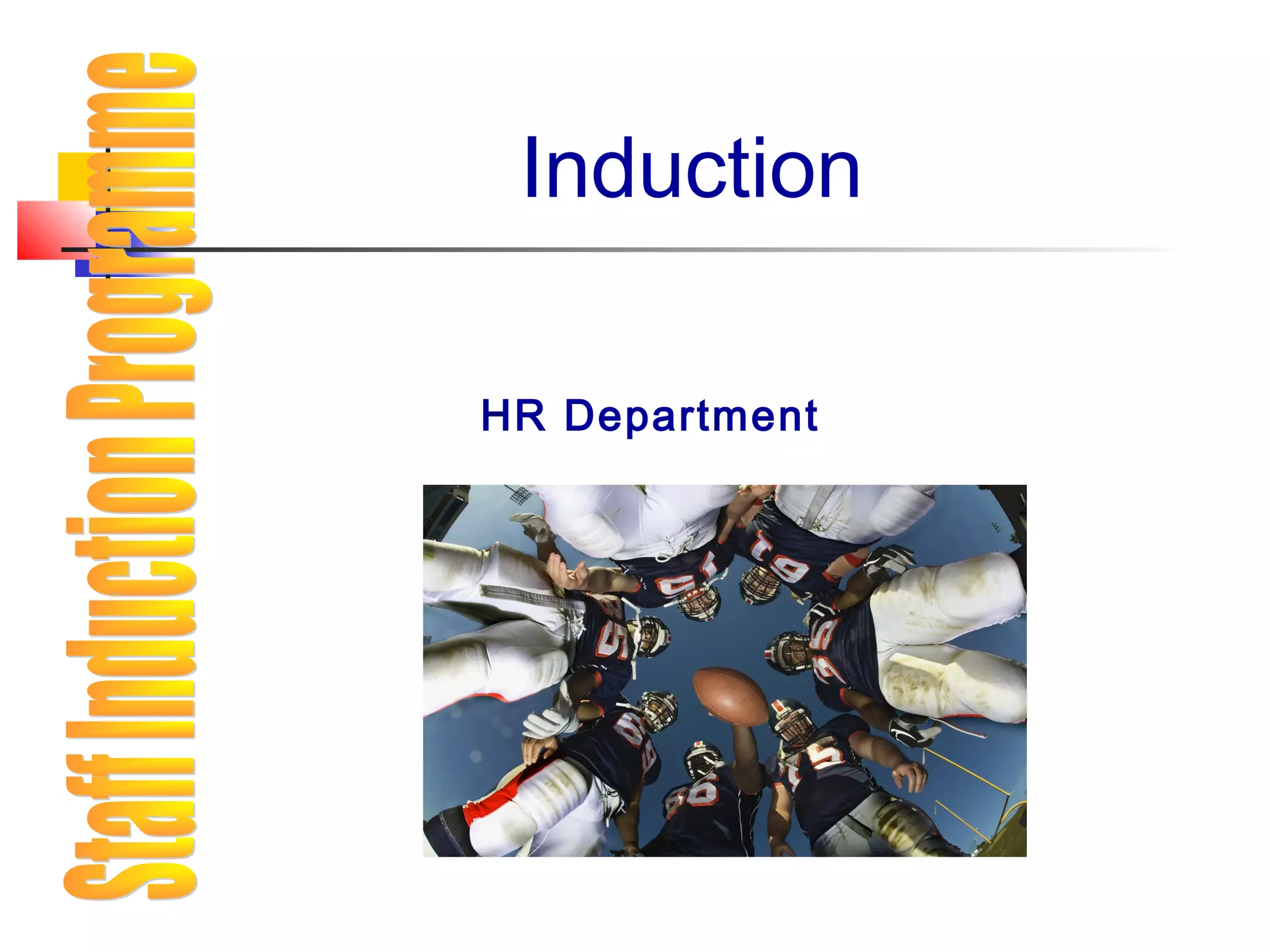 Staff Induction Programme

Induction

HR Department